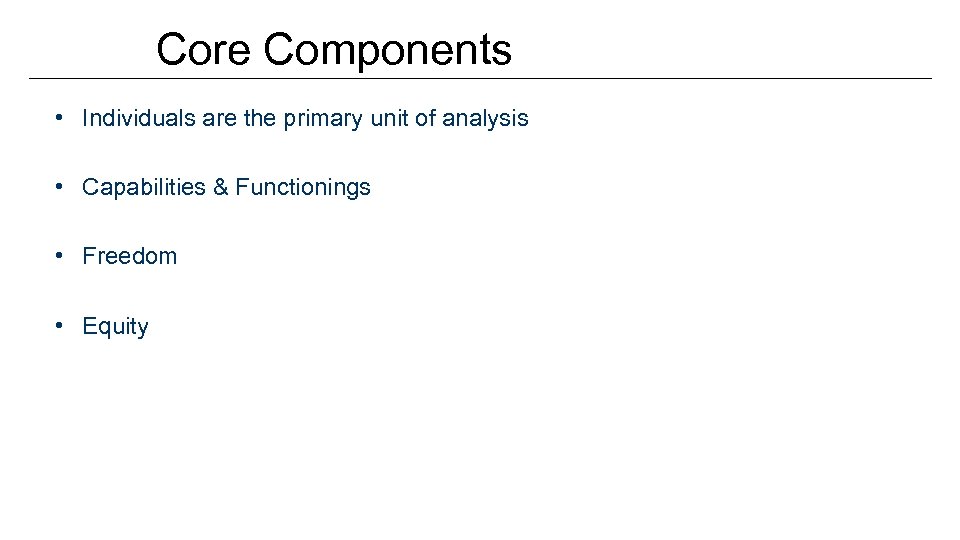 Core Components

• Individuals are the primary unit of analysis

• Capabilities & Functionings

• Freedom

• Equity